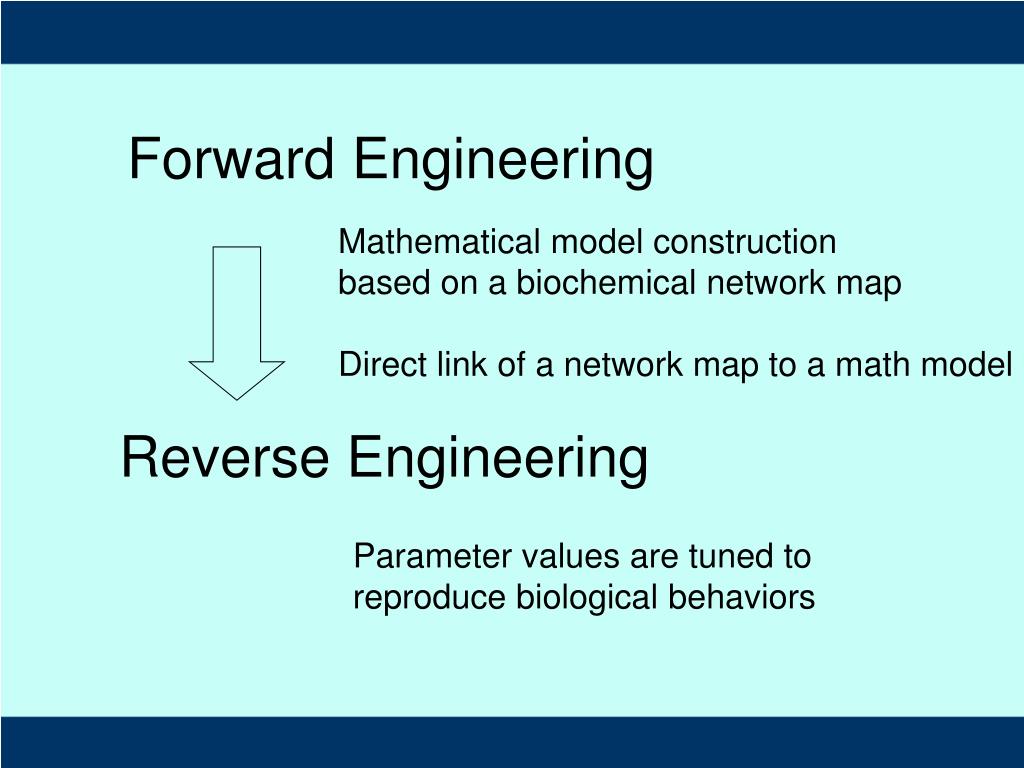 Forward Engineering

Mathematical model construction based on a biochemical network map

Direct link of a network map to a math model

Reverse Engineering

Parameter values are tuned to reproduce biological behaviors